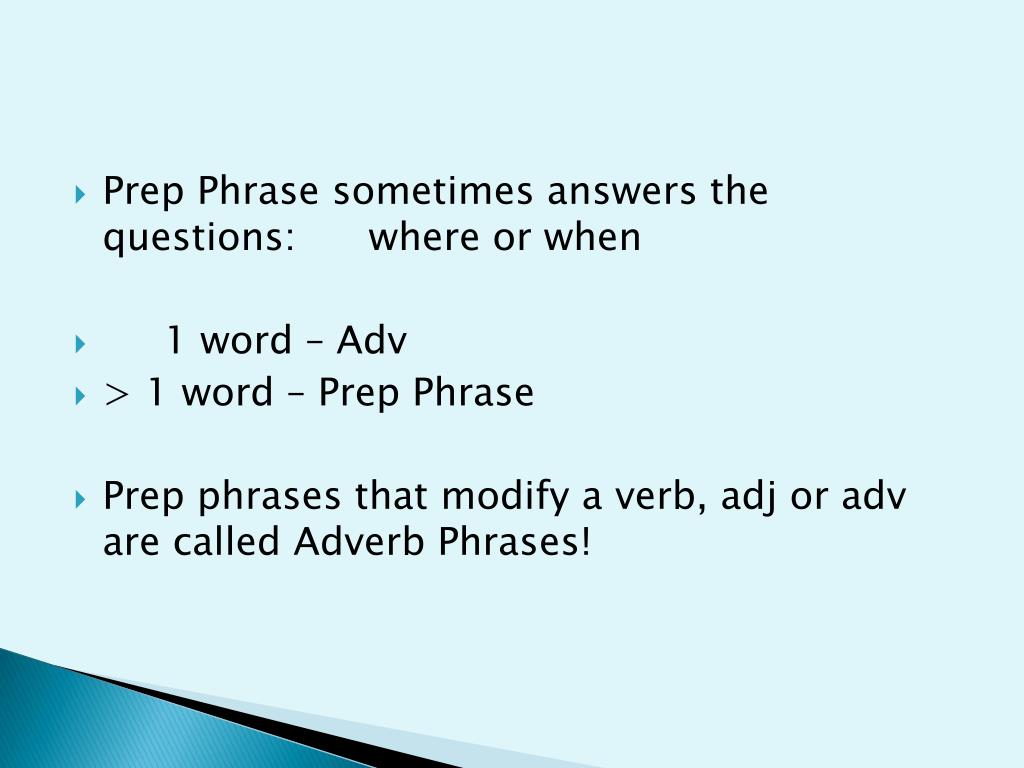 Prep Phrase sometimes answers the questions: where or when

1 word – Adv

> 1 word – Prep Phrase

Prep phrases that modify a verb, adj or adv are called Adverb Phrases!